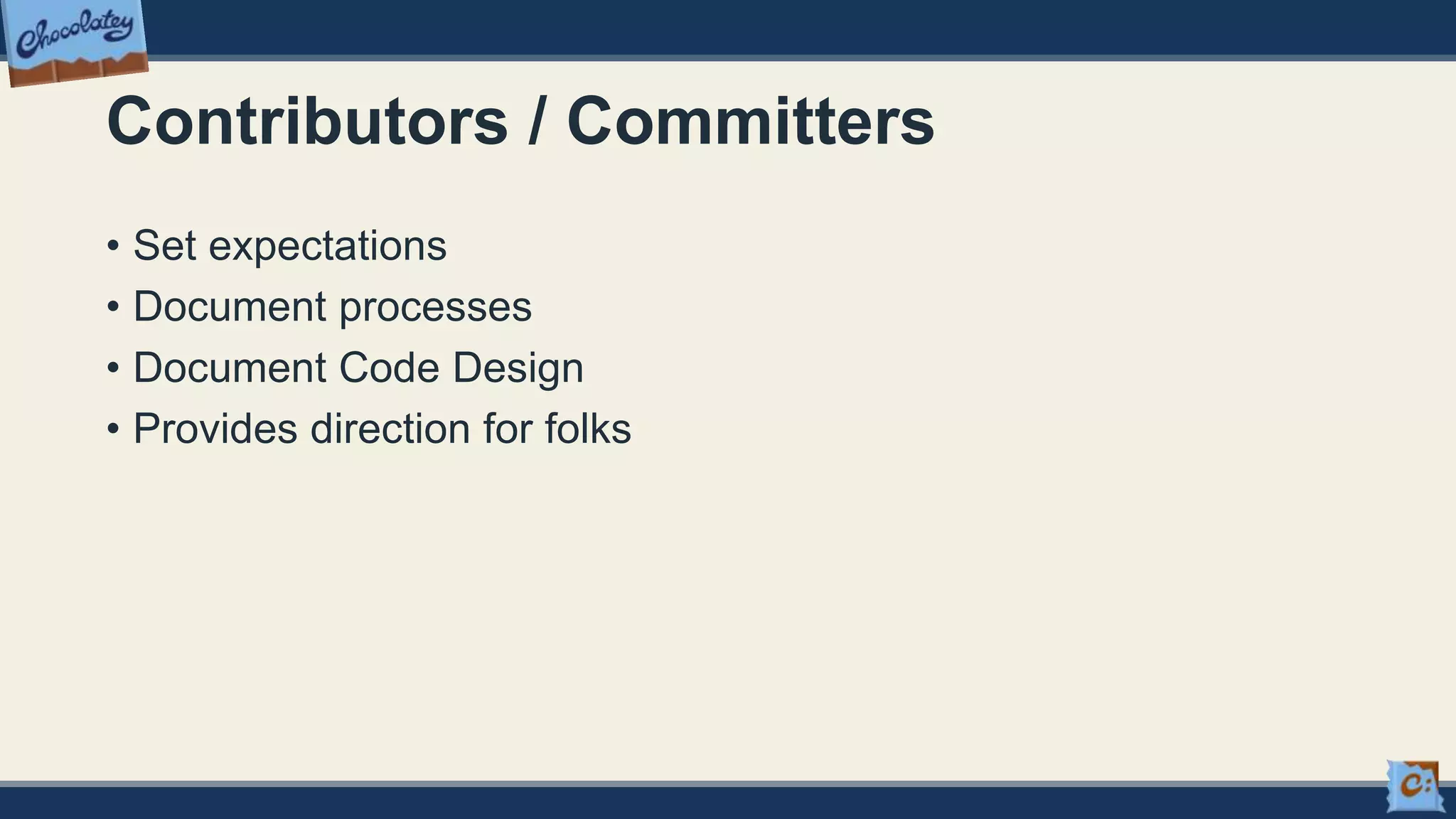 Chocolatey

Contributors / Committers

• Set expectations
• Document processes
• Document Code Design
• Provides direction for folks

C: